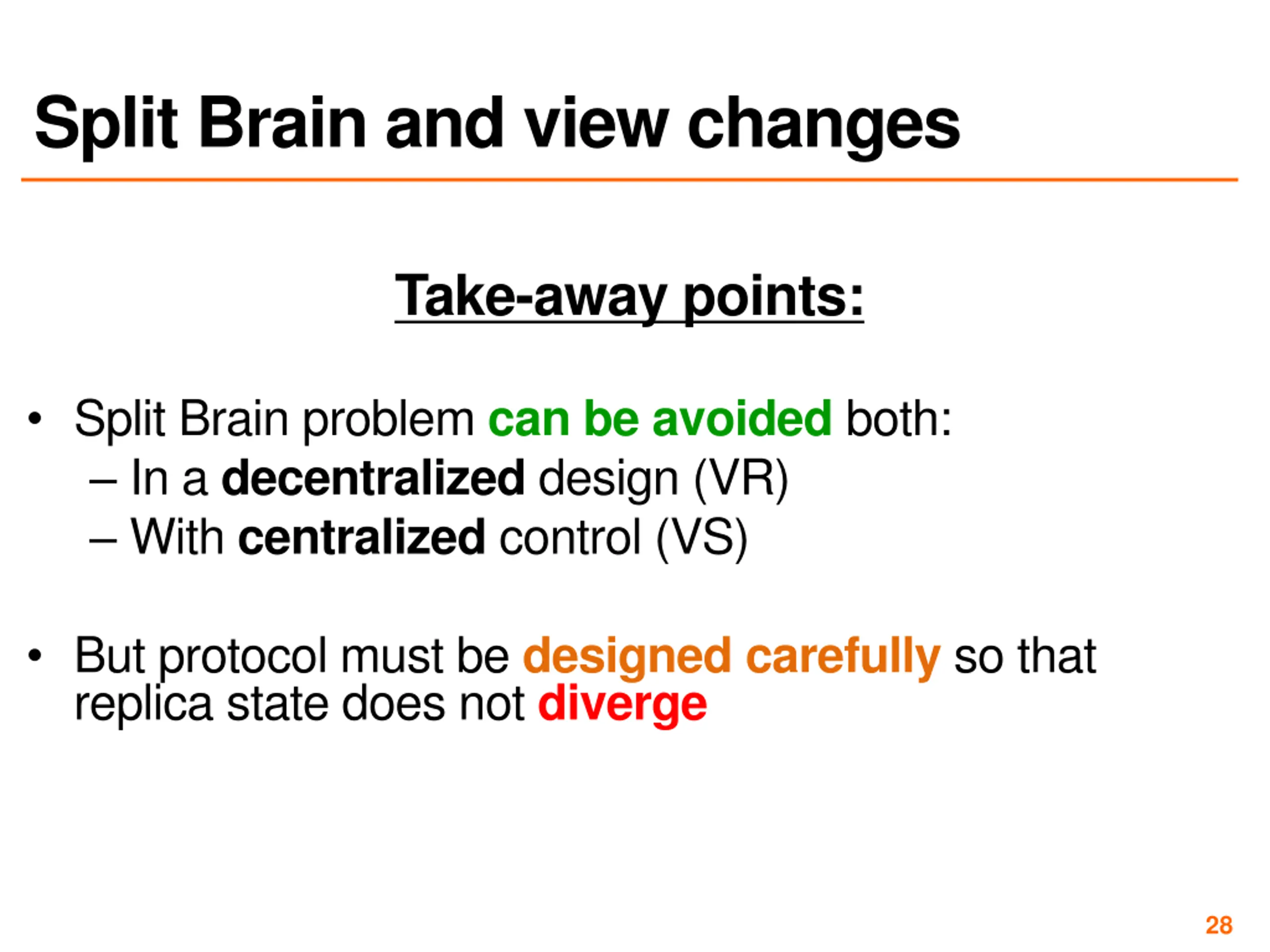 Split Brain and view changes

Take-away points:

• Split Brain problem can be avoided both:
 – In a decentralized design (VR)
 – With centralized control (VS)

• But protocol must be designed carefully so that replica state does not diverge

28